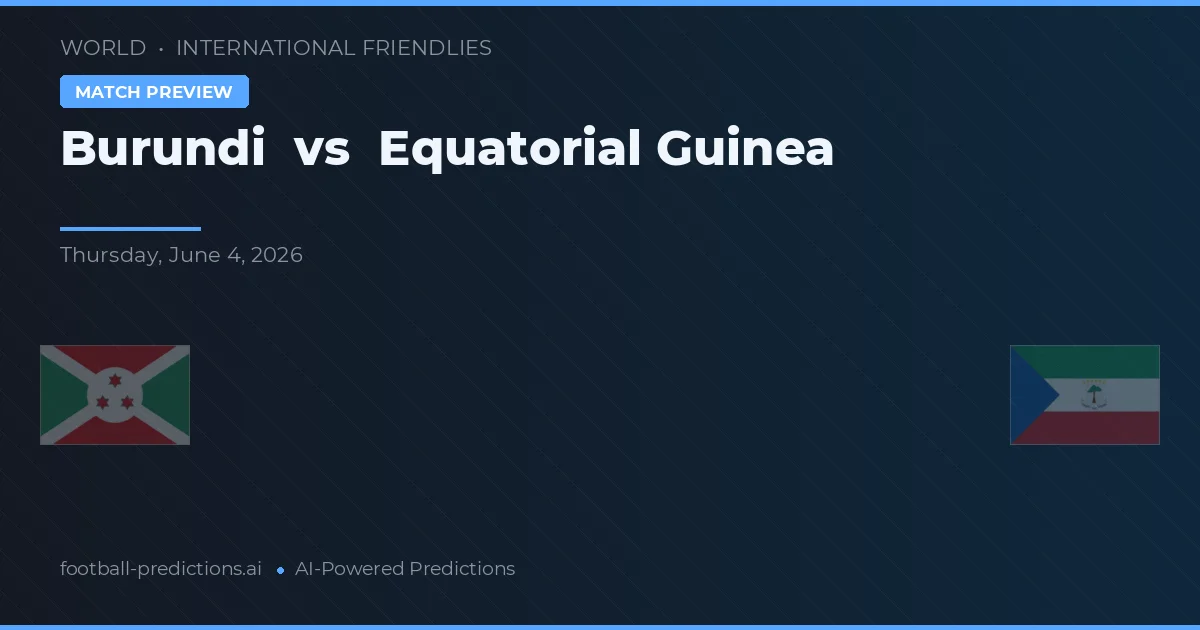 WORLD • INTERNATIONAL FRIENDLIES

MATCH PREVIEW

Burundi vs Equatorial Guinea

Thursday, June 4, 2026

football-predictions.ai • AI-Powered Predictions